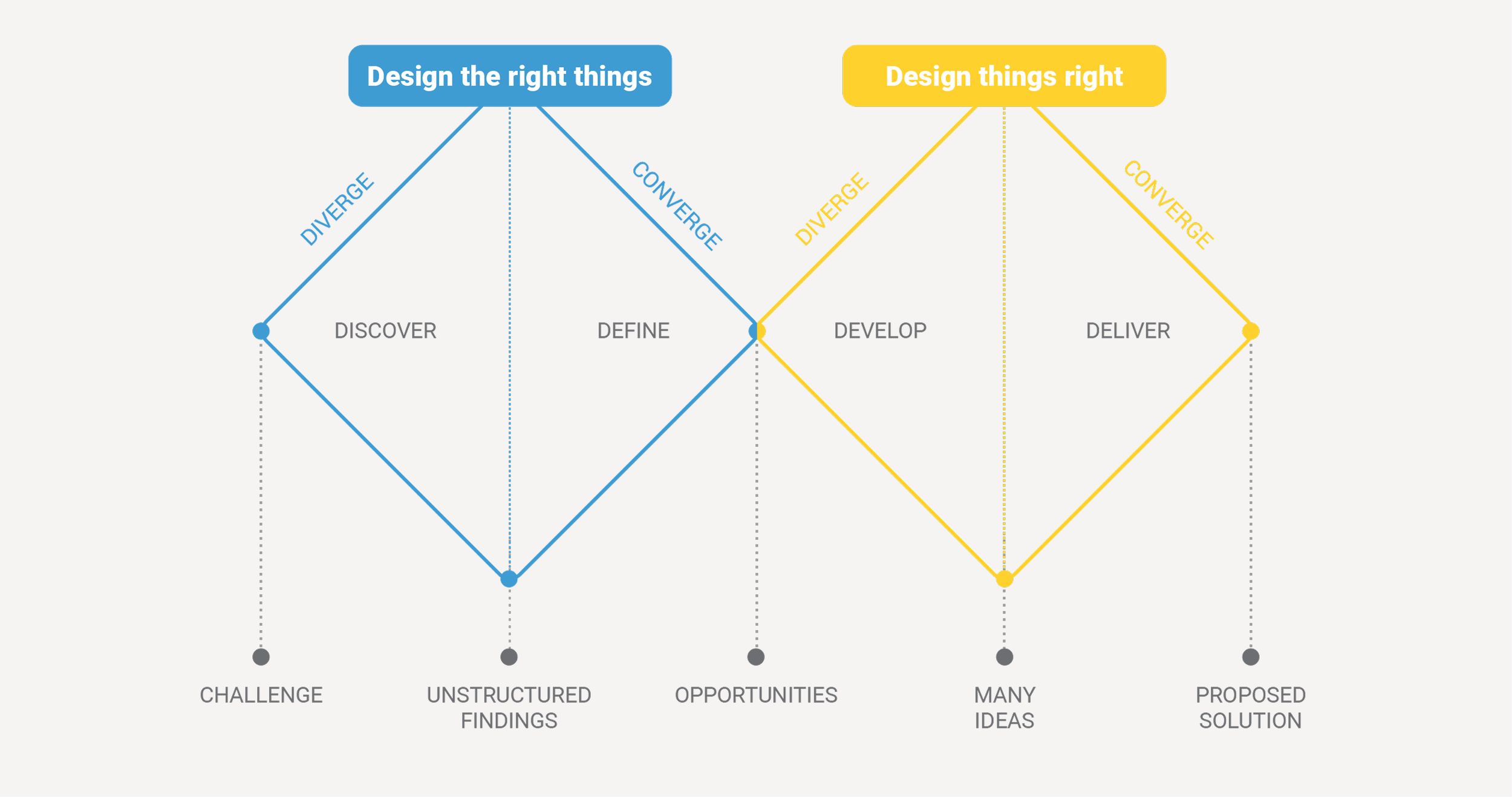 Design the right things

Design things right

DIVERGE

CONVERGE

DIVERGE

CONVERGE

DISCOVER

DEFINE

DEVELOP

DELIVER

CHALLENGE

UNSTRUCTURED FINDINGS

OPPORTUNITIES

MANY IDEAS

PROPOSED SOLUTION